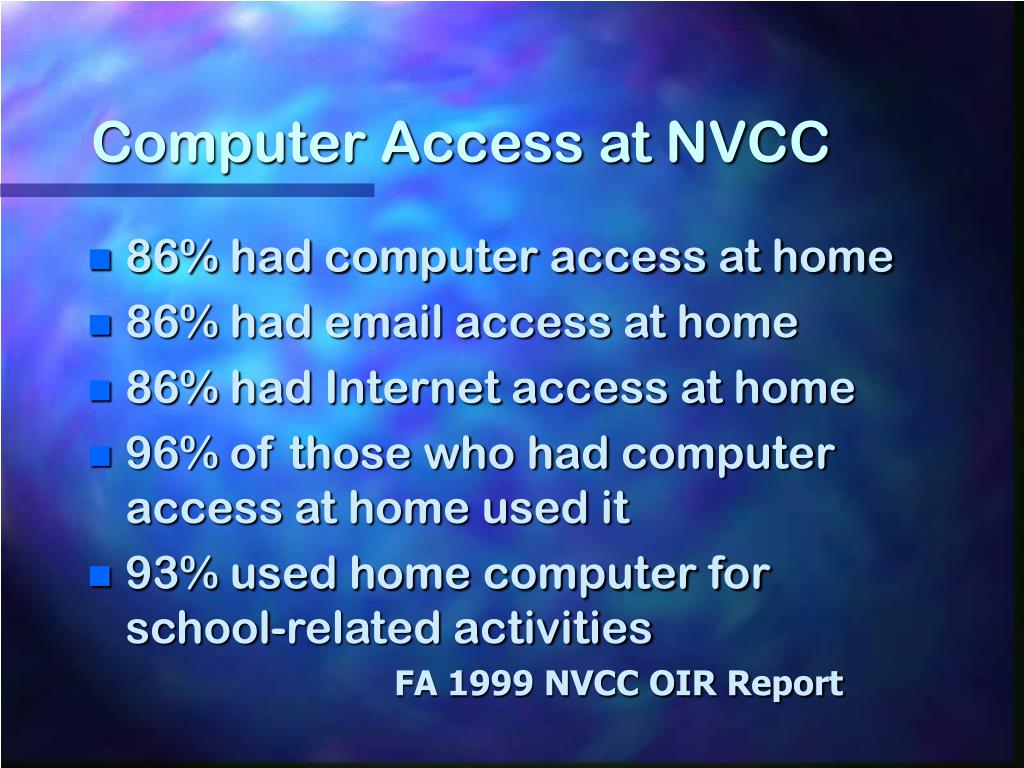 Computer Access at NVCC

- 86% had computer access at home
- 86% had email access at home
- 86% had Internet access at home
- 96% of those who had computer access at home used it
- 93% used home computer for school-related activities

FA 1999 NVCC OIR Report